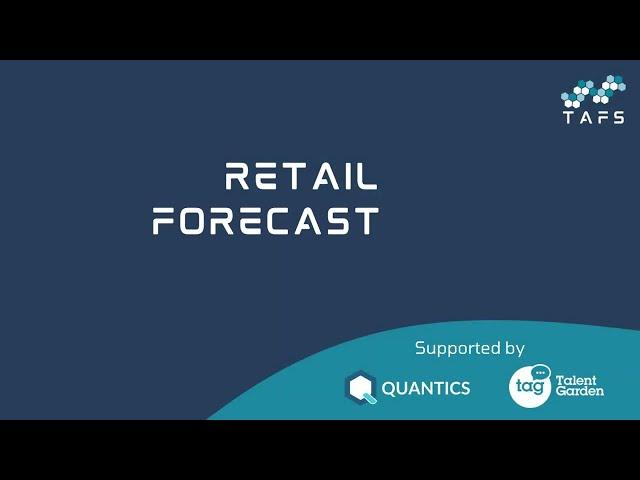 TAFS

RETAIL
FORECAST

Supported by

QUANTICS

tag Talent Garden